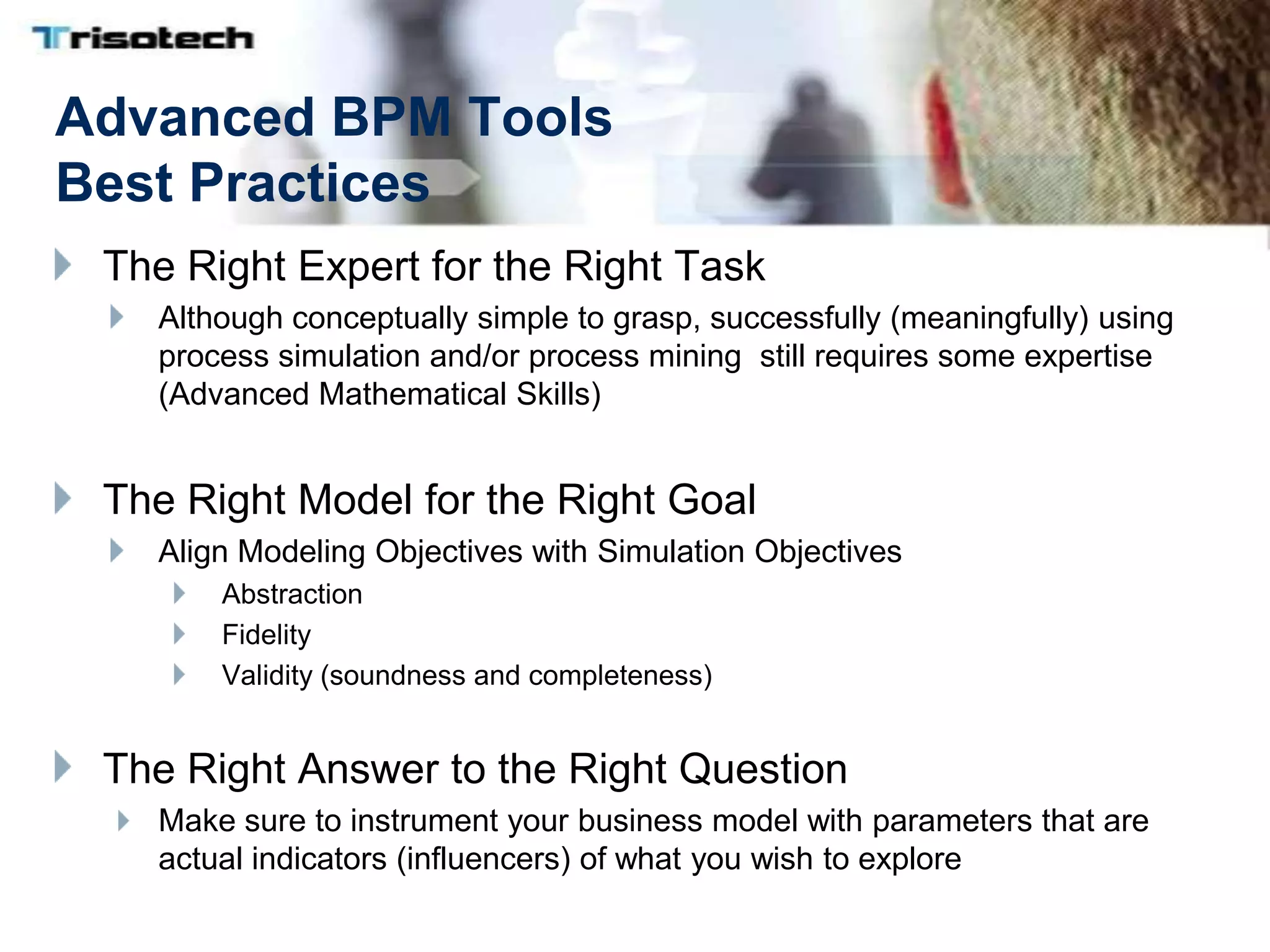 Trisotech

Advanced BPM Tools
Best Practices

The Right Expert for the Right Task

Although conceptually simple to grasp, successfully (meaningfully) using process simulation and/or process mining still requires some expertise (Advanced Mathematical Skills)

The Right Model for the Right Goal

Align Modeling Objectives with Simulation Objectives

Abstraction

Fidelity

Validity (soundness and completeness)

The Right Answer to the Right Question

Make sure to instrument your business model with parameters that are actual indicators (influencers) of what you wish to explore